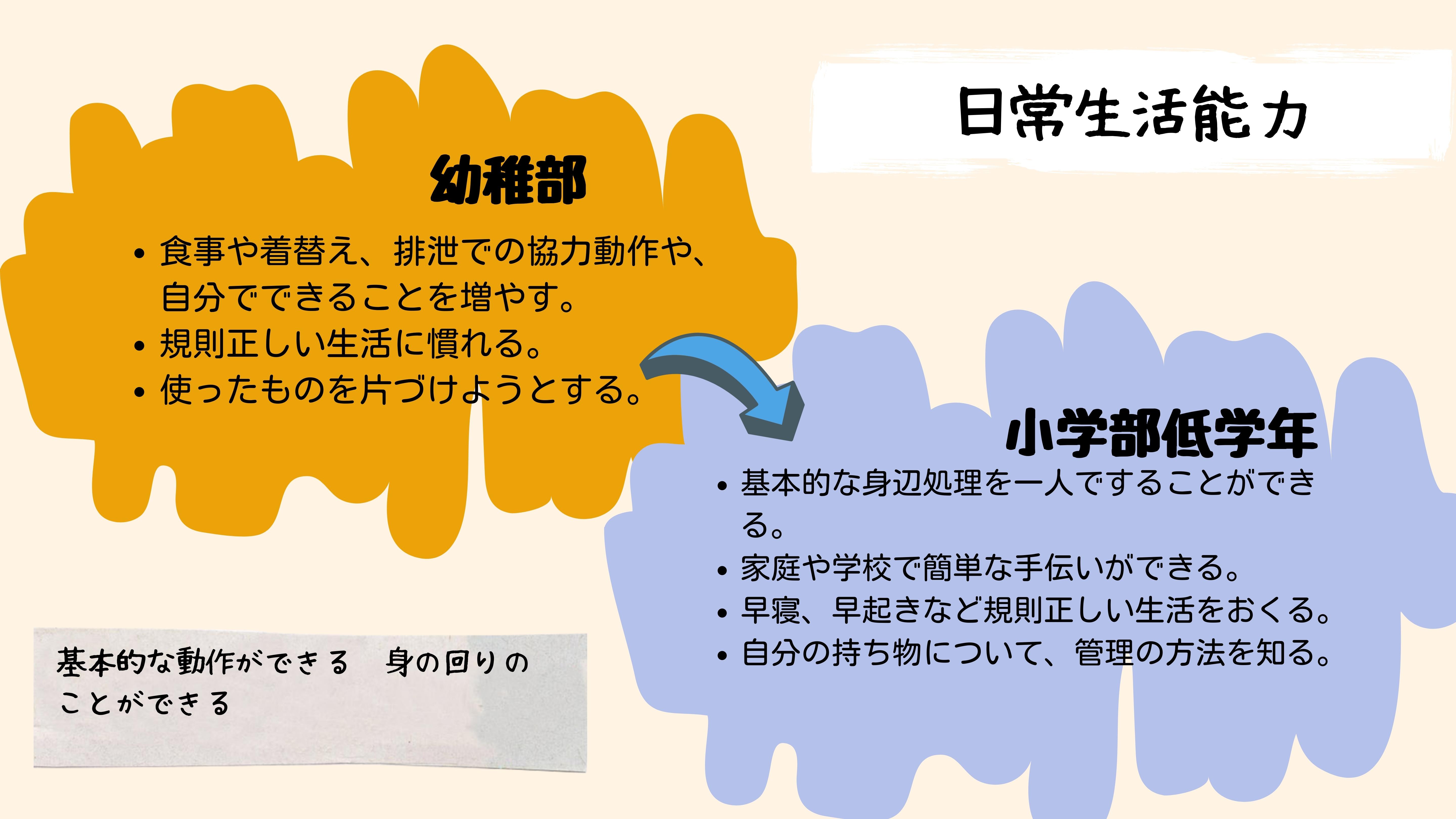 日常生活能力

幼稚部

• 食事や着替え、排泄での協力動作や、自分でできることを増やす。
• 規則正しい生活に慣れる。
• 使ったものを片づけようとする。

小学部低学年

• 基本的な身辺処理を一人ですることができる。
• 家庭や学校で簡単な手伝いができる。
• 早寝、早起きなど規則正しい生活をおくる。
• 自分の持ち物について、管理の方法を知る。

基本的な動作ができる　身の回りのことができる